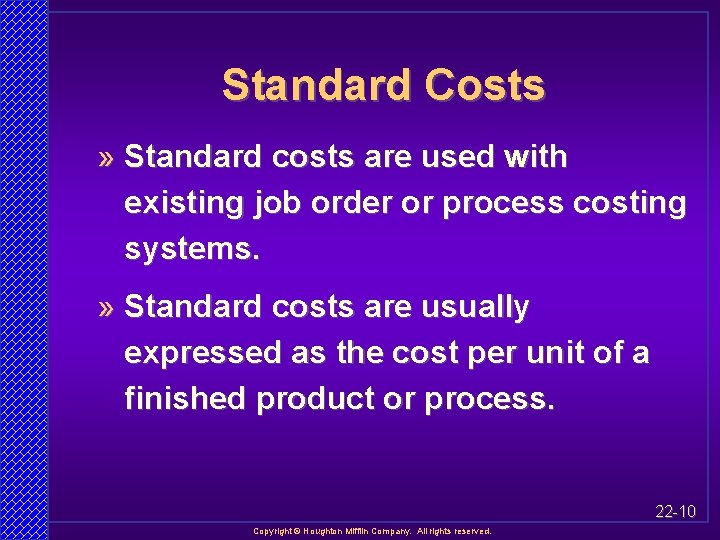 Standard Costs

» Standard costs are used with existing job order or process costing systems.

» Standard costs are usually expressed as the cost per unit of a finished product or process.

22-10

Copyright © Houghton Mifflin Company. All rights reserved.